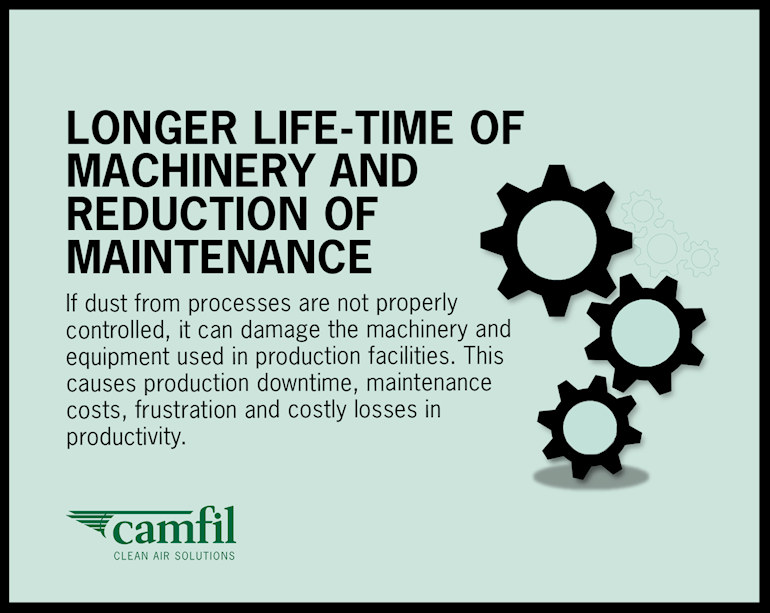 LONGER LIFE-TIME OF MACHINERY AND REDUCTION OF MAINTENANCE

If dust from processes are not properly controlled, it can damage the machinery and equipment used in production facilities. This causes production downtime, maintenance costs, frustration and costly losses in productivity.

camfil
CLEAN AIR SOLUTIONS